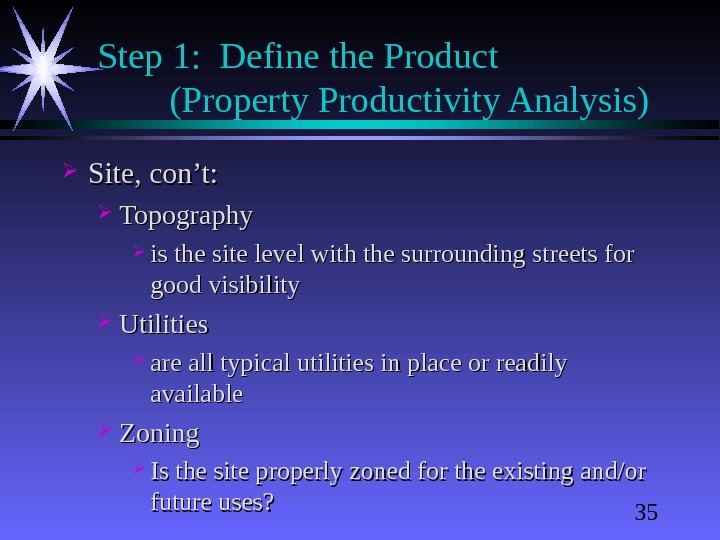 Step 1: Define the Product
(Property Productivity Analysis)

Site, con’t:

Topography

is the site level with the surrounding streets for good visibility

Utilities

are all typical utilities in place or readily available

Zoning

Is the site properly zoned for the existing and/or future uses?

35